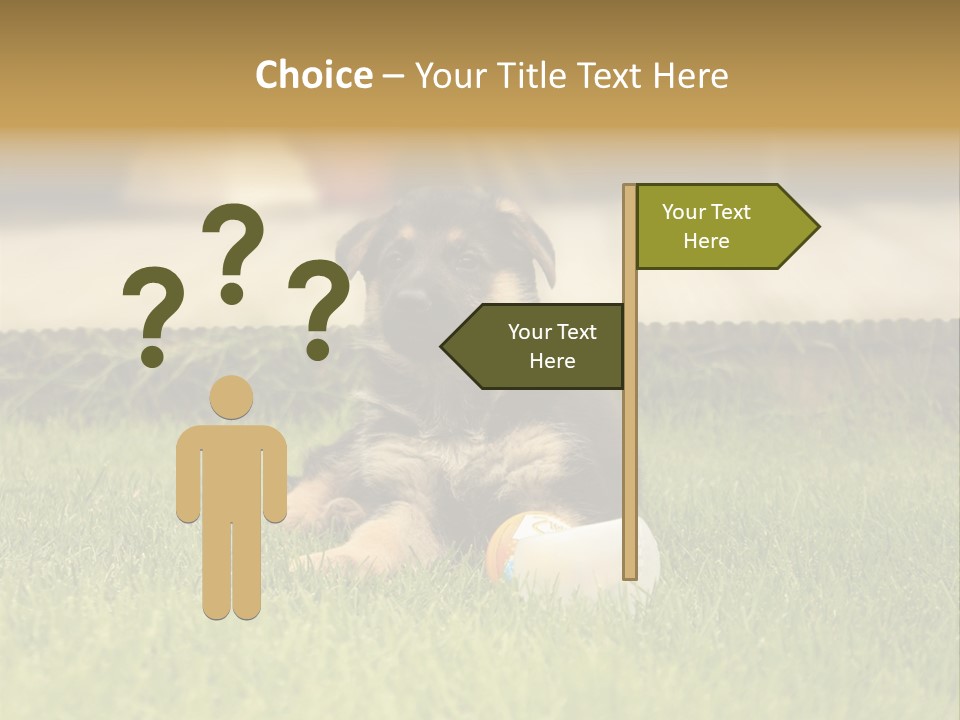 Choice – Your Title Text Here

? ? ?

Your Text Here

Your Text Here